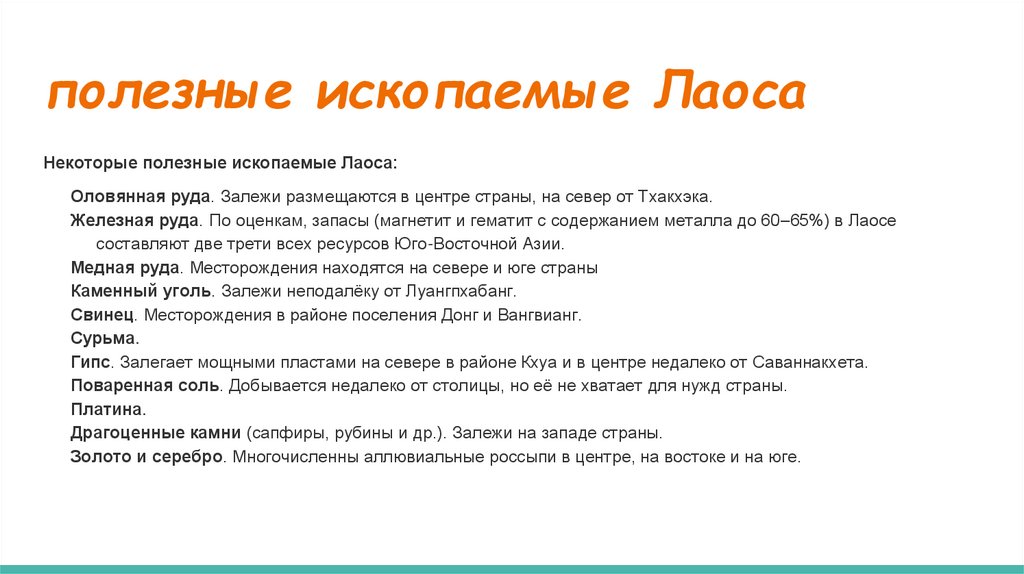 полезные ископаемые Лаоса

Некоторые полезные ископаемые Лаоса:

Оловянная руда. Залежи размещаются в центре страны, на север от Тхакхэка.
Железная руда. По оценкам, запасы (магнетит и гематит с содержанием металла до 60–65%) в Лаосе составляют две трети всех ресурсов Юго-Восточной Азии.
Медная руда. Месторождения находятся на севере и юге страны
Каменный уголь. Залежи неподалёку от Луангпхабанг.
Свинец. Месторождения в районе поселения Донг и Вангвианг.
Сурьма.
Гипс. Залегает мощными пластами на севере в районе Кхуа и в центре недалеко от Саваннакхета.
Поваренная соль. Добывается недалеко от столицы, но её не хватает для нужд страны.
Платина.
Драгоценные камни (сапфиры, рубины и др.). Залежи на западе страны.
Золото и серебро. Многочисленны аллювиальные россыпи в центре, на востоке и на юге.